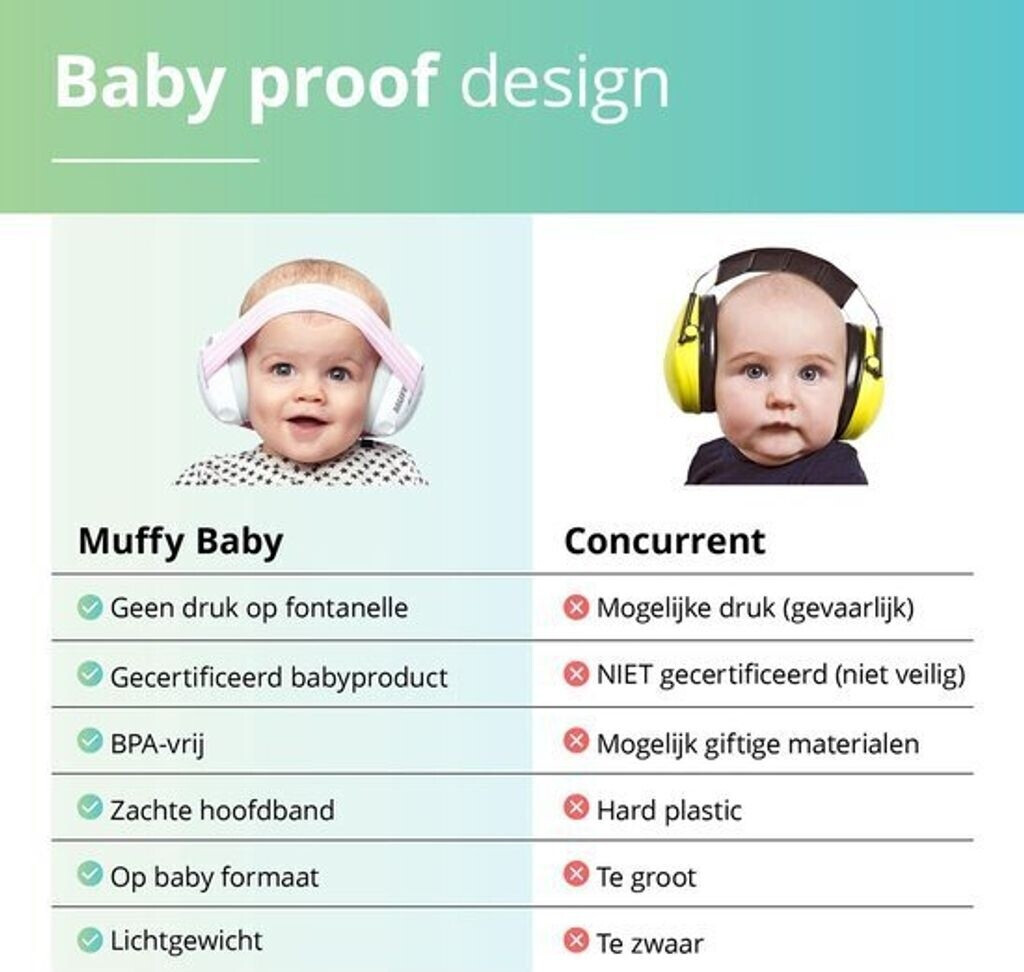 Baby proof design

| Muffy Baby | Concurrent |
|---|---|
| Geen druk op fontanelle | Mogelijke druk (gevaarlijk) |
| Gecertificeerd babyproduct | NIET gecertificeerd (niet veilig) |
| BPA-vrij | Mogelijk giftige materialen |
| Zachte hoofdband | Hard plastic |
| Op baby formaat | Te groot |
| Lichtgewicht | Te zwaar |